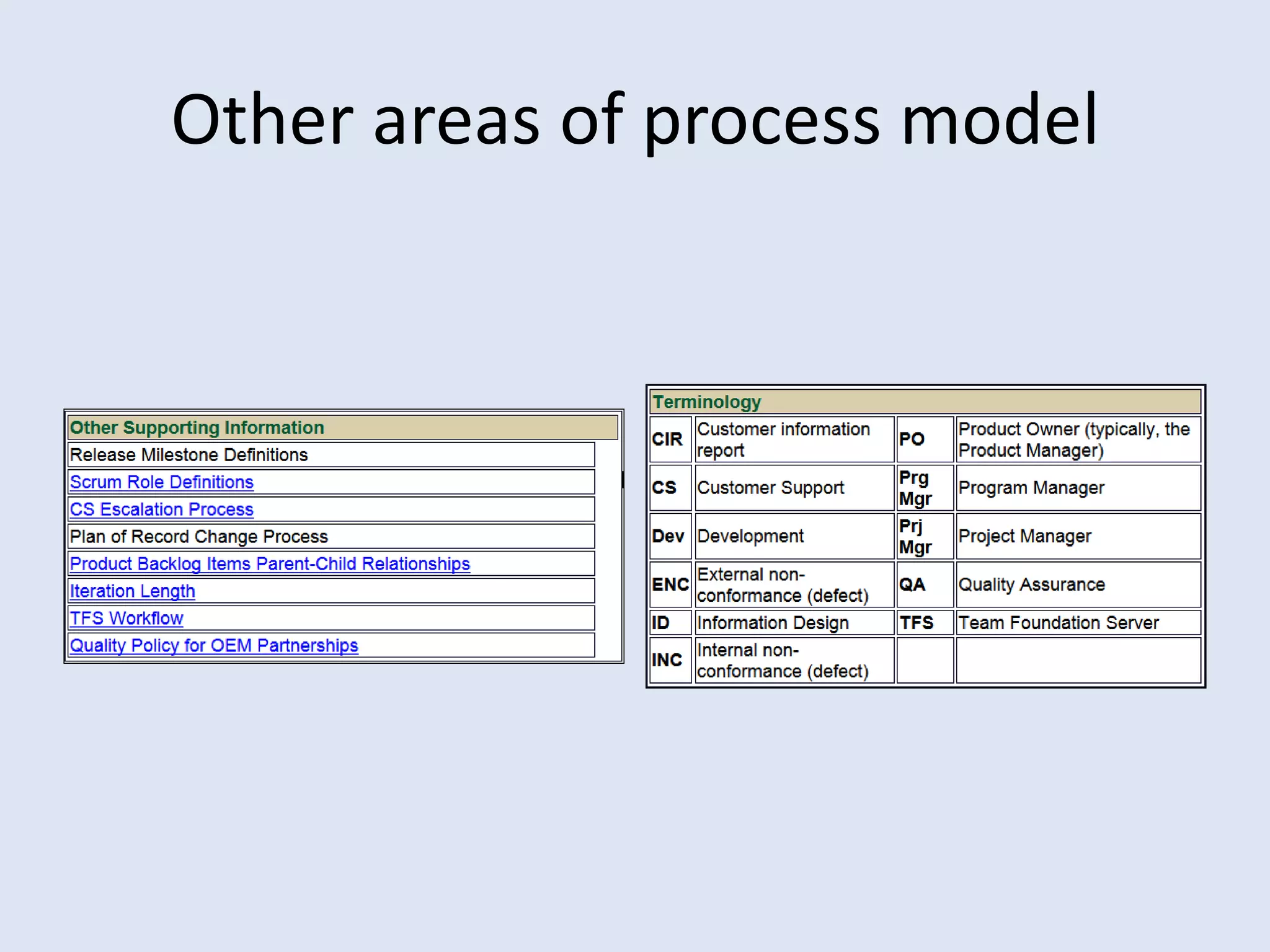 Other areas of process model

| Other Supporting Information |
|---|
| Release Milestone Definitions |
| Scrum Role Definitions |
| CS Escalation Process |
| Plan of Record Change Process |
| Product Backlog Items Parent-Child Relationships |
| Iteration Length |
| TFS Workflow |
| Quality Policy for OEM Partnerships |

| Terminology | | | |
|---|---|---|---|
| CIR | Customer information report | PO | Product Owner (typically, the Product Manager) |
| CS | Customer Support | Prg Mgr | Program Manager |
| Dev | Development | Prj Mgr | Project Manager |
| ENC | External non-conformance (defect) | QA | Quality Assurance |
| ID | Information Design | TFS | Team Foundation Server |
| INC | Internal non-conformance (defect) | | |